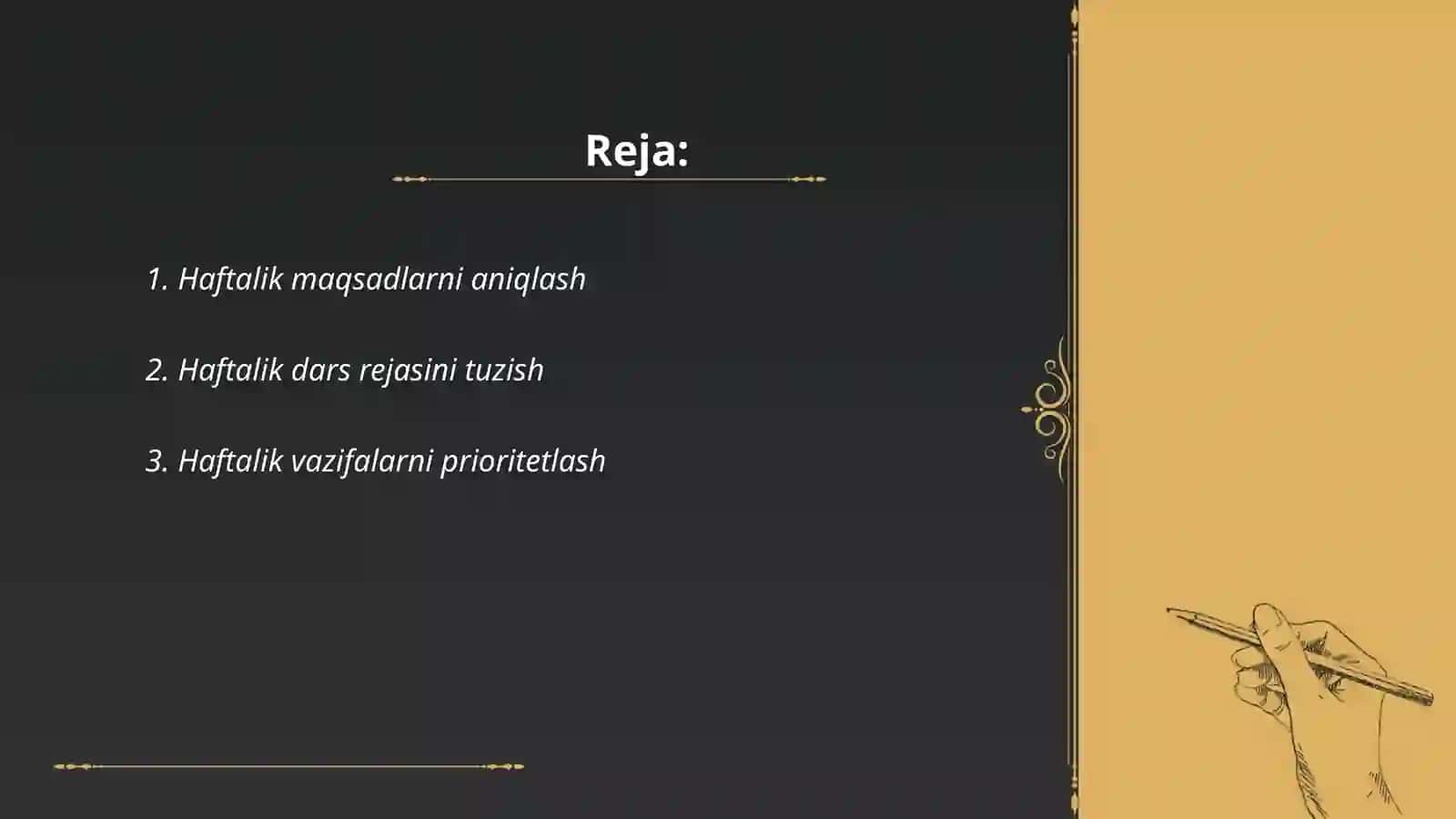 Reja:

1. Haftalik maqsadlarni aniqlash

2. Haftalik dars rejasini tuzish

3. Haftalik vazifalarni prioritetlash